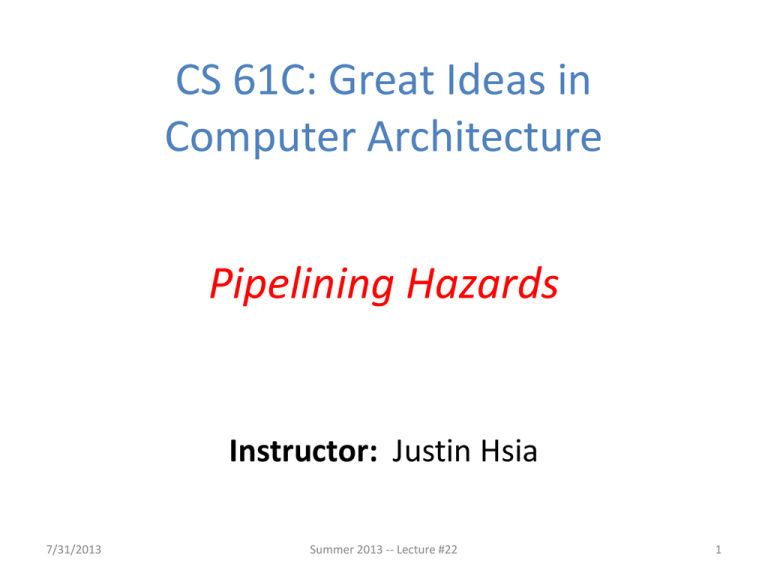 CS 61C: Great Ideas in Computer Architecture

Pipelining Hazards

Instructor: Justin Hsia

7/31/2013

Summer 2013 -- Lecture #22

1